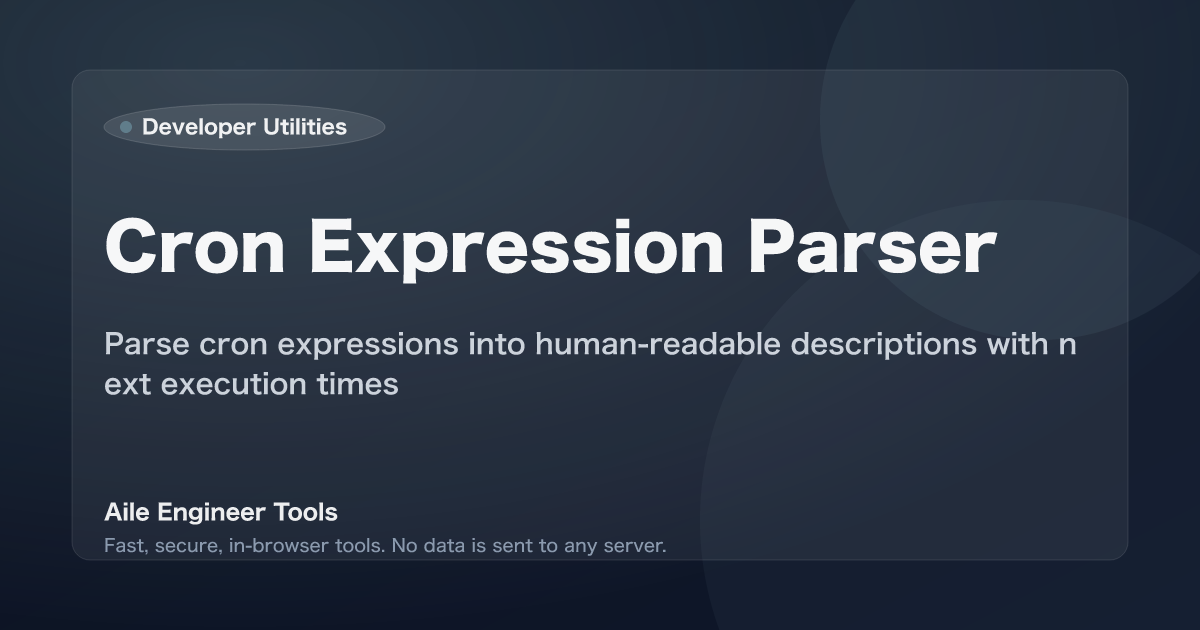 Developer Utilities

Cron Expression Parser

Parse cron expressions into human-readable descriptions with n ext execution times

Aile Engineer Tools

Fast, secure, in-browser tools. No data is sent to any server.